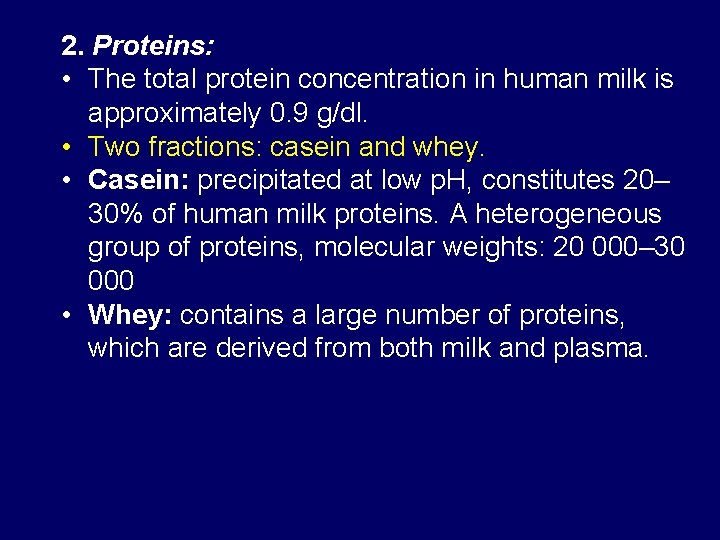 2. Proteins:

• The total protein concentration in human milk is approximately 0.9 g/dl.
• Two fractions: casein and whey.
• Casein: precipitated at low pH, constitutes 20–30% of human milk proteins. A heterogeneous group of proteins, molecular weights: 20 000–30 000
• Whey: contains a large number of proteins, which are derived from both milk and plasma.